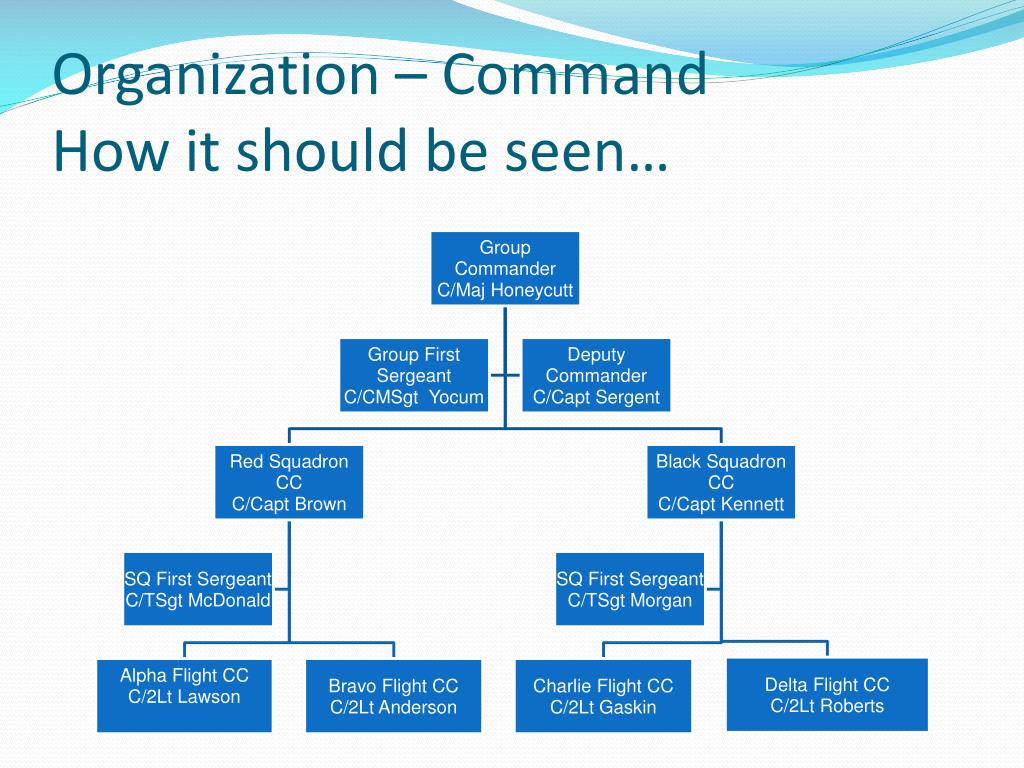 Organization – Command
How it should be seen…

Group Commander
C/Maj Honeycutt

Group First Sergeant
C/CMSgt Yocum

Deputy Commander
C/Capt Sergent

Red Squadron CC
C/Capt Brown

Black Squadron CC
C/Capt Kennett

SQ First Sergeant
C/TSgt McDonald

SQ First Sergeant
C/TSgt Morgan

Alpha Flight CC
C/2Lt Lawson

Bravo Flight CC
C/2Lt Anderson

Charlie Flight CC
C/2Lt Gaskin

Delta Flight CC
C/2Lt Roberts